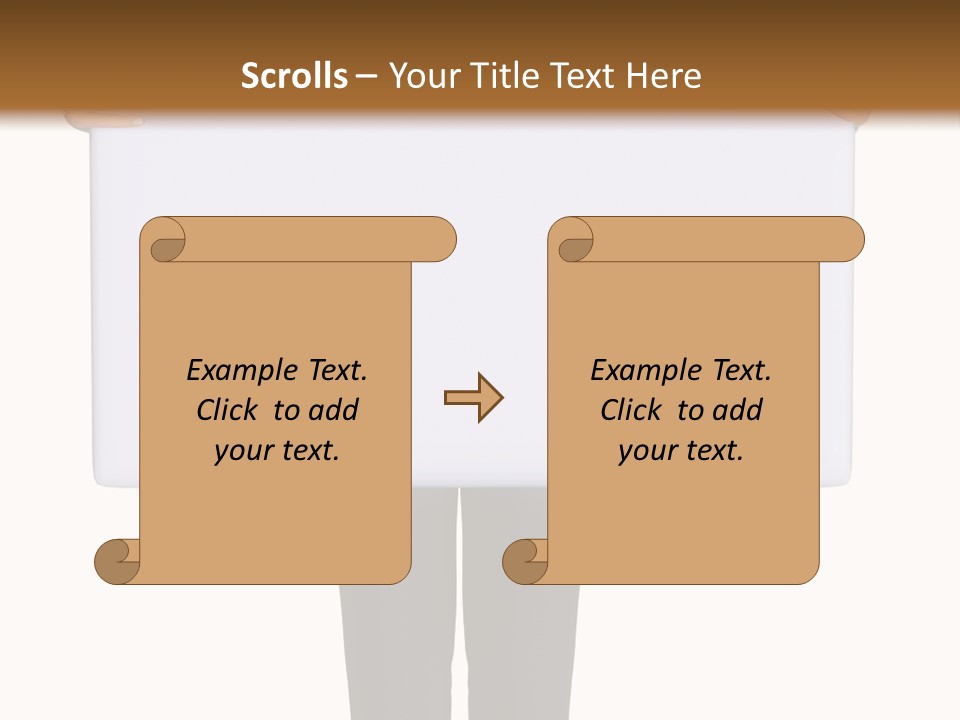 Scrolls – Your Title Text Here

Example Text. Click to add your text.

Example Text. Click to add your text.